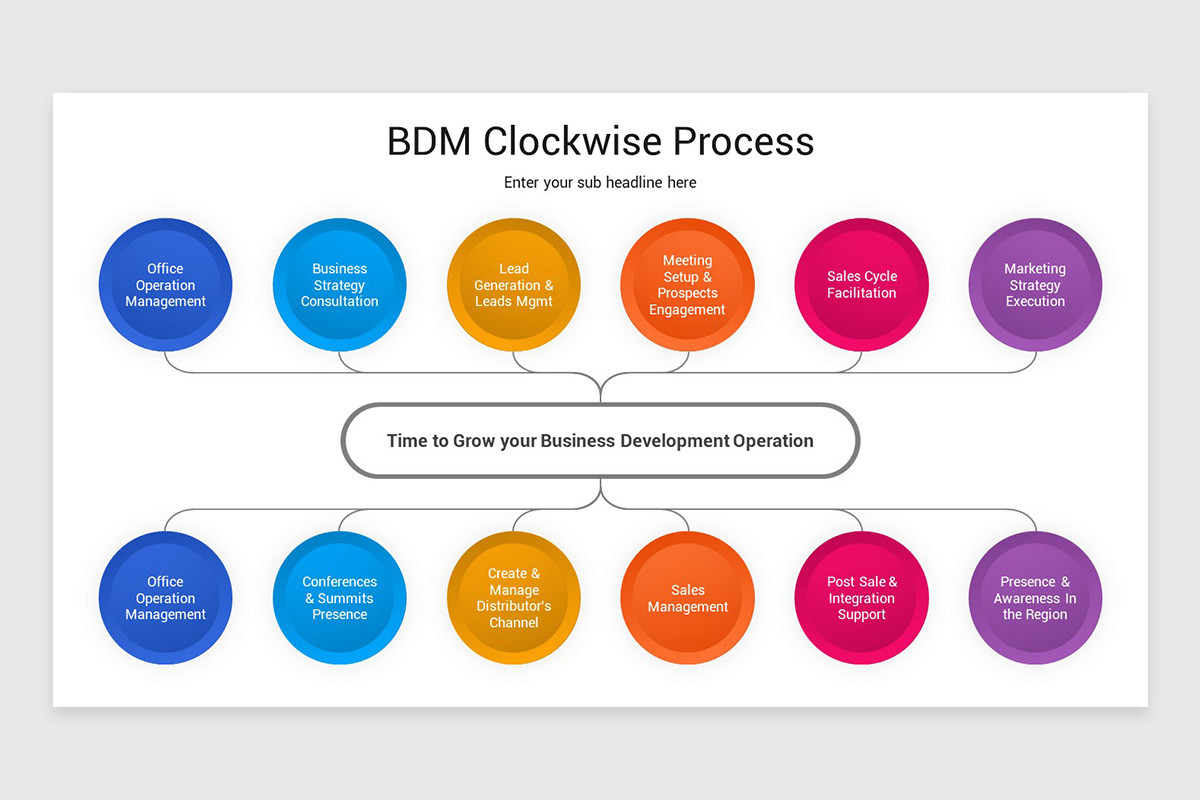 BDM Clockwise Process

Enter your sub headline here

Office Operation Management

Business Strategy Consultation

Lead Generation & Leads Mgmt

Meeting Setup & Prospects Engagement

Sales Cycle Facilitation

Marketing Strategy Execution

Time to Grow your Business Development Operation

Office Operation Management

Conferences & Summits Presence

Create & Manage Distributor's Channel

Sales Management

Post Sale & Integration Support

Presence & Awareness In the Region